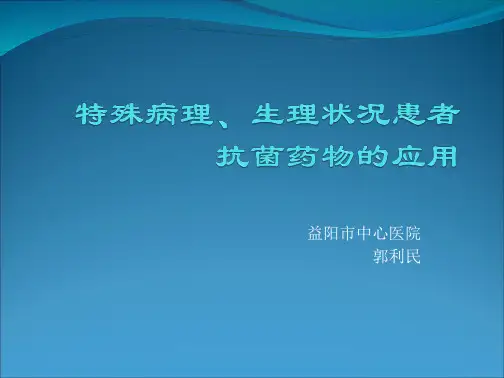 特殊病理、生理状况患者
抗菌药物的应用

益阳市中心医院
郭利民